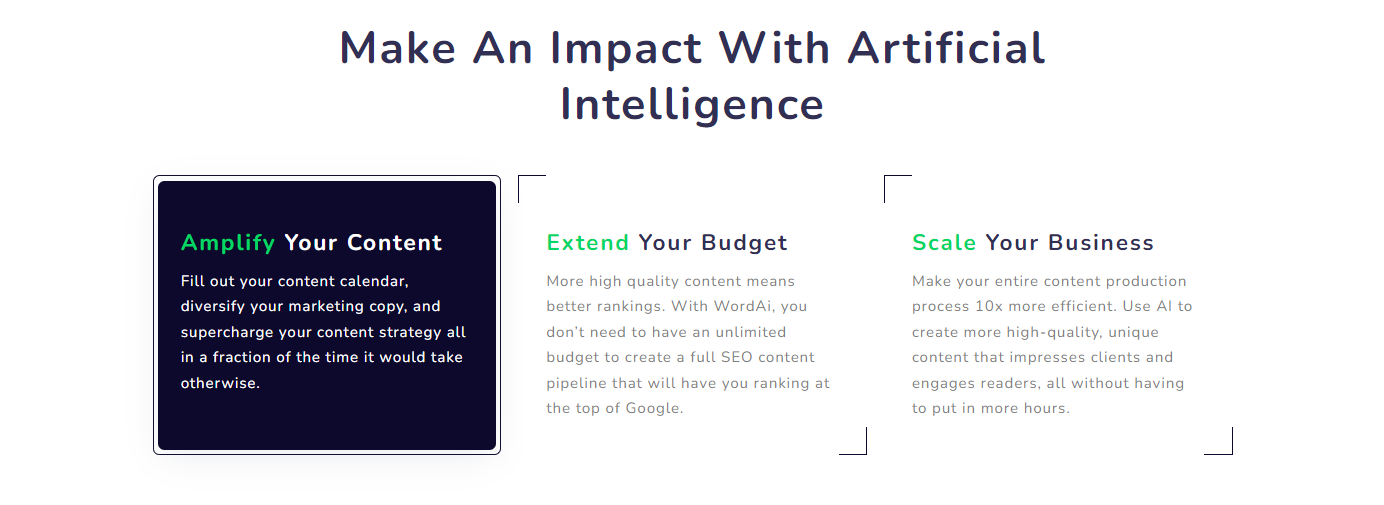 Make An Impact With Artificial Intelligence

Amplify Your Content

Fill out your content calendar, diversify your marketing copy, and supercharge your content strategy all in a fraction of the time it would take otherwise.

Extend Your Budget

More high quality content means better rankings. With WordAi, you don't need to have an unlimited budget to create a full SEO content pipeline that will have you ranking at the top of Google.

Scale Your Business

Make your entire content production process 10x more efficient. Use AI to create more high-quality, unique content that impresses clients and engages readers, all without having to put in more hours.